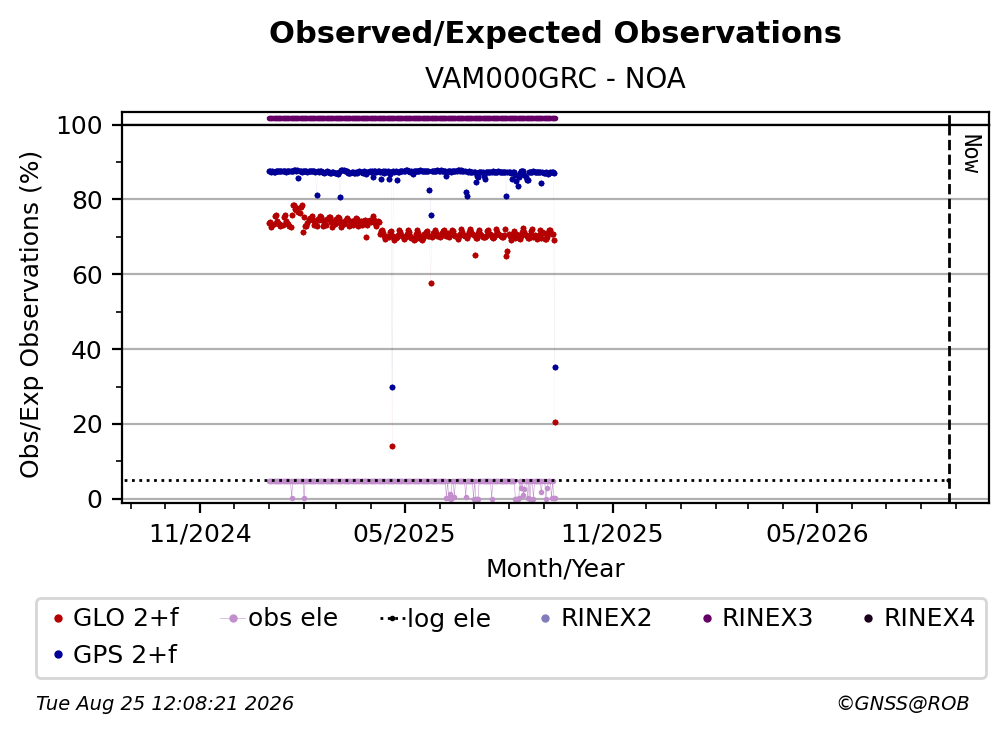 Observed/Expected Observations
VAM000GRC - NOA

Obs/Exp Observations (%)
100
80
60
40
20
0

Now

11/2024
05/2025
11/2025
05/2026
Month/Year

GLO 2+f
obs ele
log ele
RINEX2
RINEX3
RINEX4
GPS 2+f

Tue Aug 25 12:08:21 2026
©GNSS@ROB